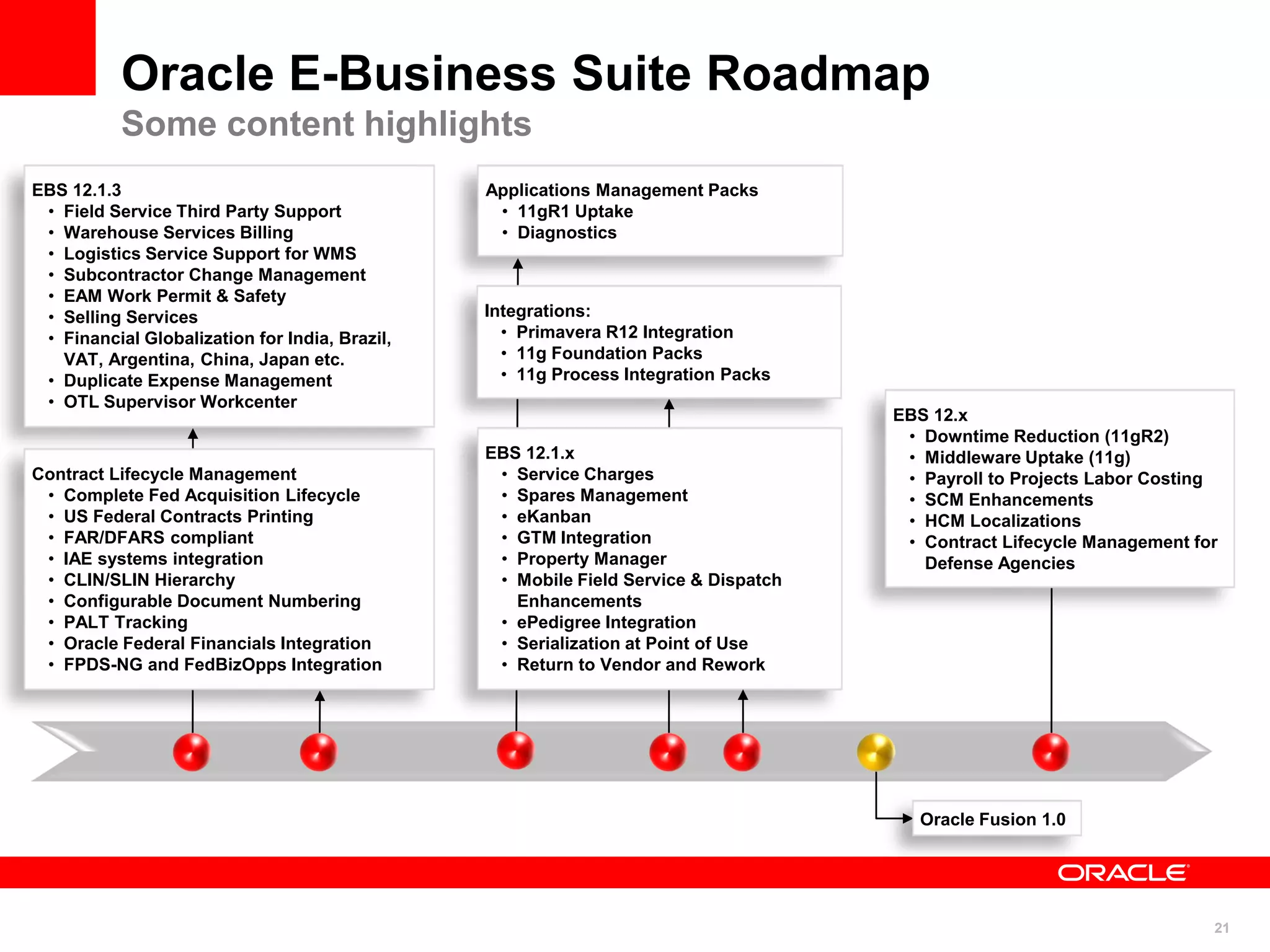 Oracle E-Business Suite Roadmap
Some content highlights

EBS 12.1.3
• Field Service Third Party Support
• Warehouse Services Billing
• Logistics Service Support for WMS
• Subcontractor Change Management
• EAM Work Permit & Safety
• Selling Services
• Financial Globalization for India, Brazil, VAT, Argentina, China, Japan etc.
• Duplicate Expense Management
• OTL Supervisor Workcenter

Contract Lifecycle Management
• Complete Fed Acquisition Lifecycle
• US Federal Contracts Printing
• FAR/DFARS compliant
• IAE systems integration
• CLIN/SLIN Hierarchy
• Configurable Document Numbering
• PALT Tracking
• Oracle Federal Financials Integration
• FPDS-NG and FedBizOpps Integration

Applications Management Packs
• 11gR1 Uptake
• Diagnostics

Integrations:
• Primavera R12 Integration
• 11g Foundation Packs
• 11g Process Integration Packs

EBS 12.1.x
• Service Charges
• Spares Management
• eKanban
• GTM Integration
• Property Manager
• Mobile Field Service & Dispatch Enhancements
• ePedigree Integration
• Serialization at Point of Use
• Return to Vendor and Rework

EBS 12.x
• Downtime Reduction (11gR2)
• Middleware Uptake (11g)
• Payroll to Projects Labor Costing
• SCM Enhancements
• HCM Localizations
• Contract Lifecycle Management for Defense Agencies

Oracle Fusion 1.0

ORACLE

21